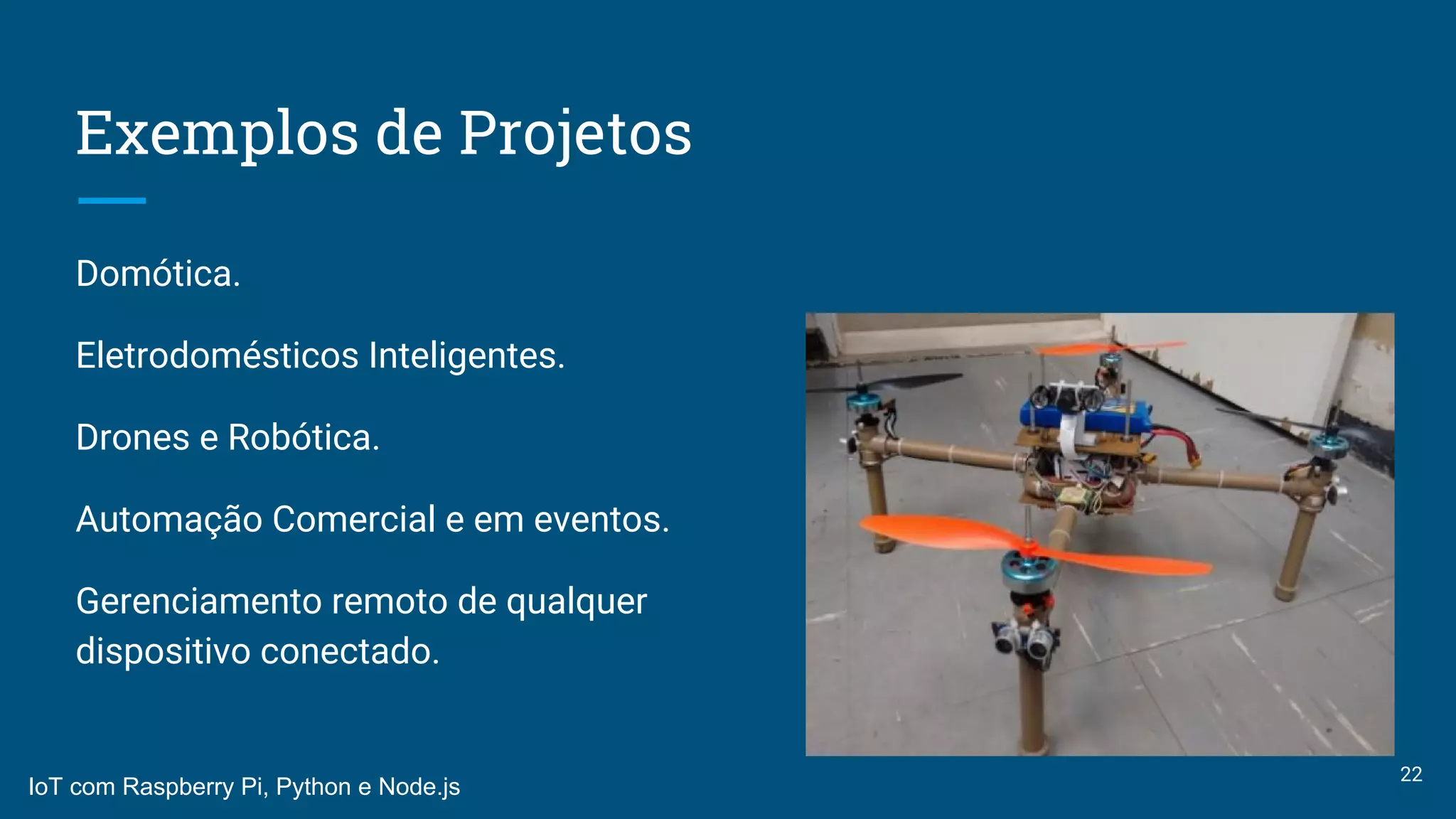 Exemplos de Projetos

Domótica.

Eletrodomésticos Inteligentes.

Drones e Robótica.

Automação Comercial e em eventos.

Gerenciamento remoto de qualquer dispositivo conectado.

IoT com Raspberry Pi, Python e Node.js

22